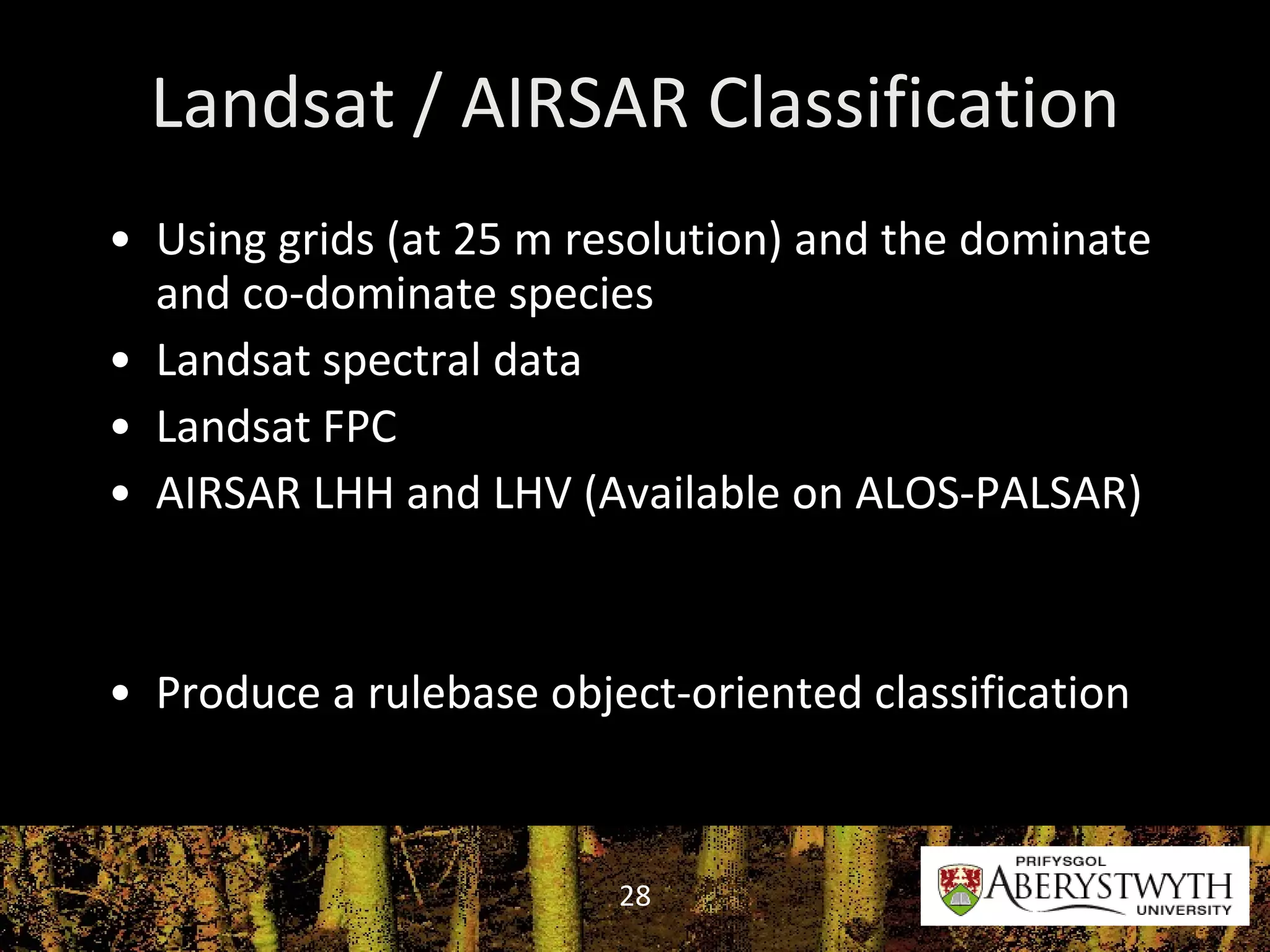 Landsat / AIRSAR Classification

• Using grids (at 25 m resolution) and the dominate and co-dominate species
• Landsat spectral data
• Landsat FPC
• AIRSAR LHH and LHV (Available on ALOS-PALSAR)

• Produce a rulebase object-oriented classification

28

PRIFYSGOL ABERYSTWYTH UNIVERSITY